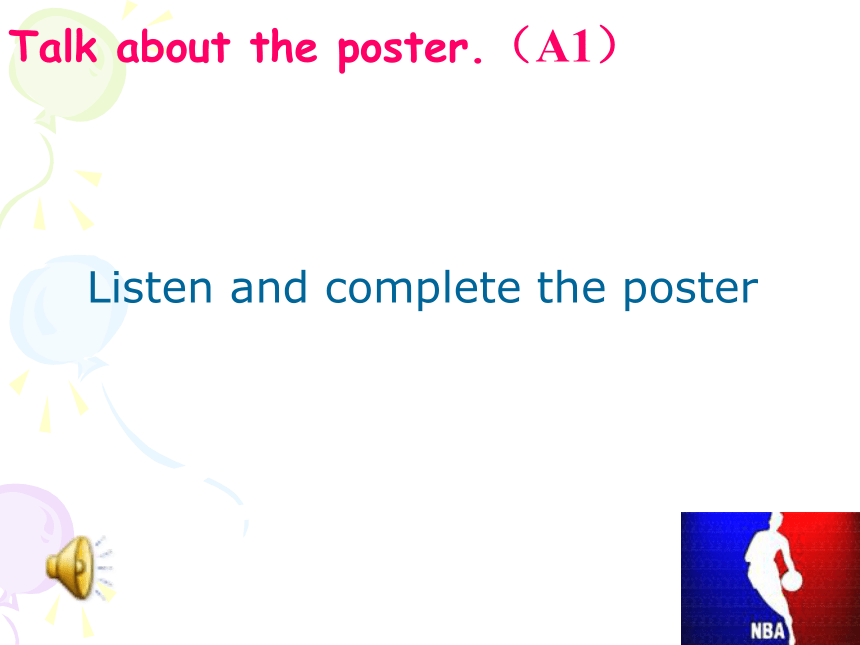 Talk about the poster.（A1）

Listen and complete the poster

NBA